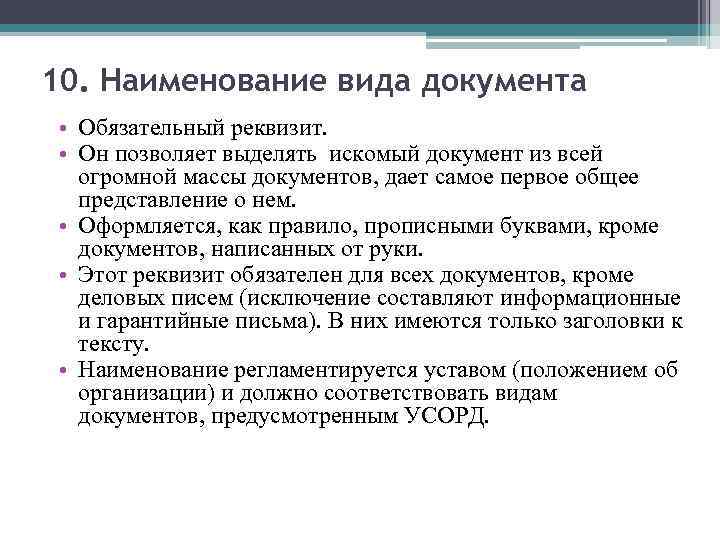 10. Наименование вида документа

• Обязательный реквизит.
• Он позволяет выделять  искомый документ из всей огромной массы документов, дает самое первое общее представление о нем.
• Оформляется, как правило, прописными буквами, кроме документов, написанных от руки.
• Этот реквизит обязателен для всех документов, кроме деловых писем (исключение составляют информационные и гарантийные письма). В них имеются только заголовки к тексту.
• Наименование регламентируется уставом (положением об организации) и должно соответствовать видам документов, предусмотренным УСОРД.